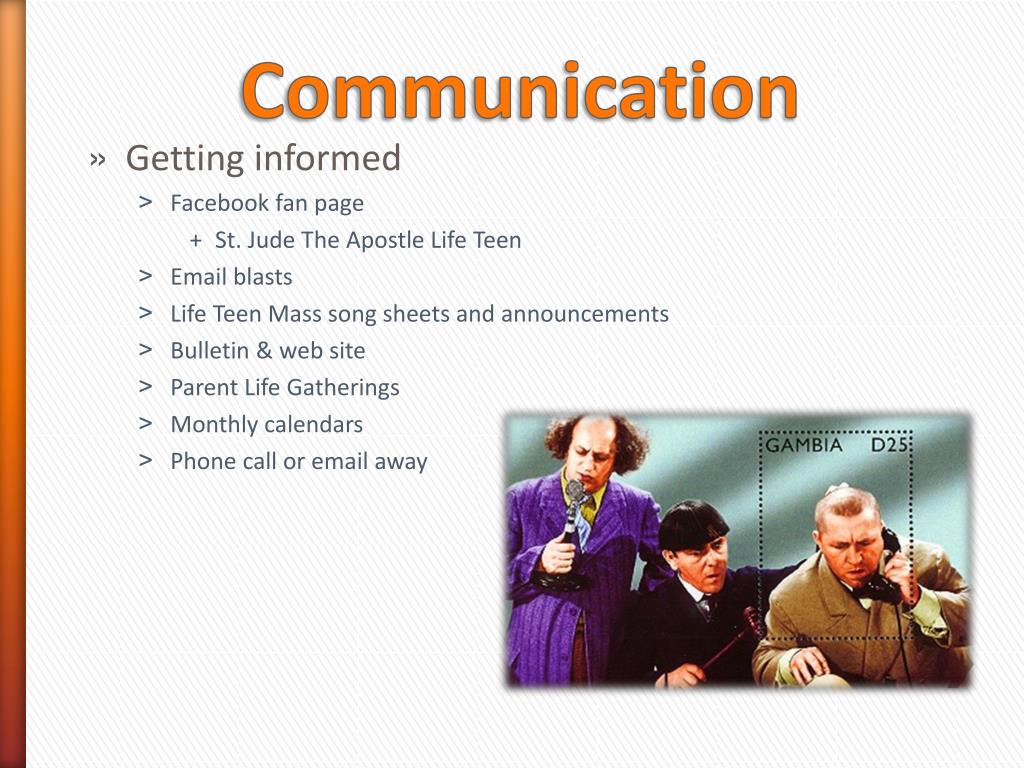 Communication

» Getting informed
> Facebook fan page
+ St. Jude The Apostle Life Teen
> Email blasts
> Life Teen Mass song sheets and announcements
> Bulletin & web site
> Parent Life Gatherings
> Monthly calendars
> Phone call or email away

GAMBIA D25